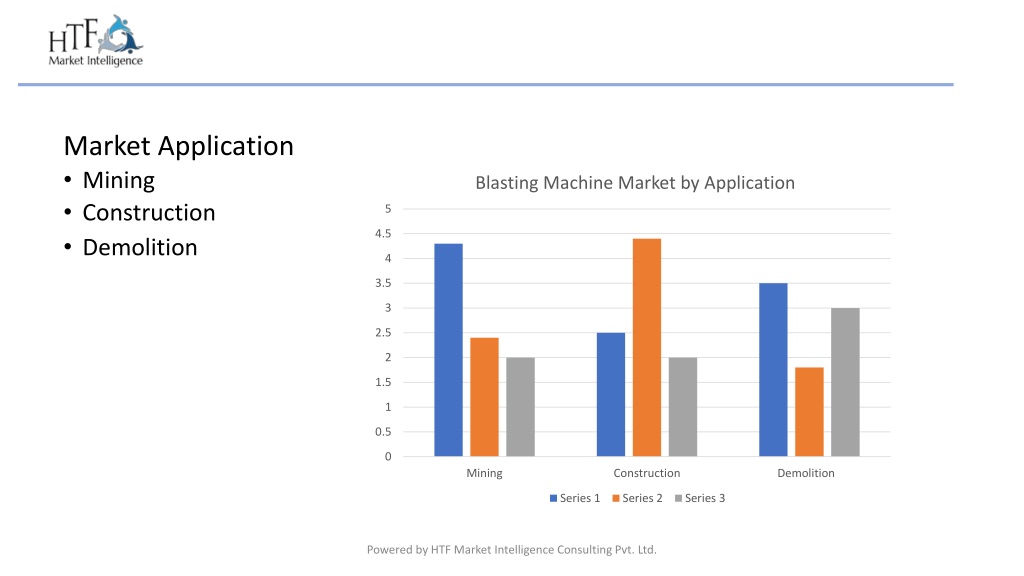 HTF
Market Intelligence

Market Application
• Mining
• Construction
• Demolition

Blasting Machine Market by Application

5
4.5
4
3.5
3
2.5
2
1.5
1
0.5
0

Mining
Construction
Demolition

Series 1 Series 2 Series 3

Powered by HTF Market Intelligence Consulting Pvt. Ltd.